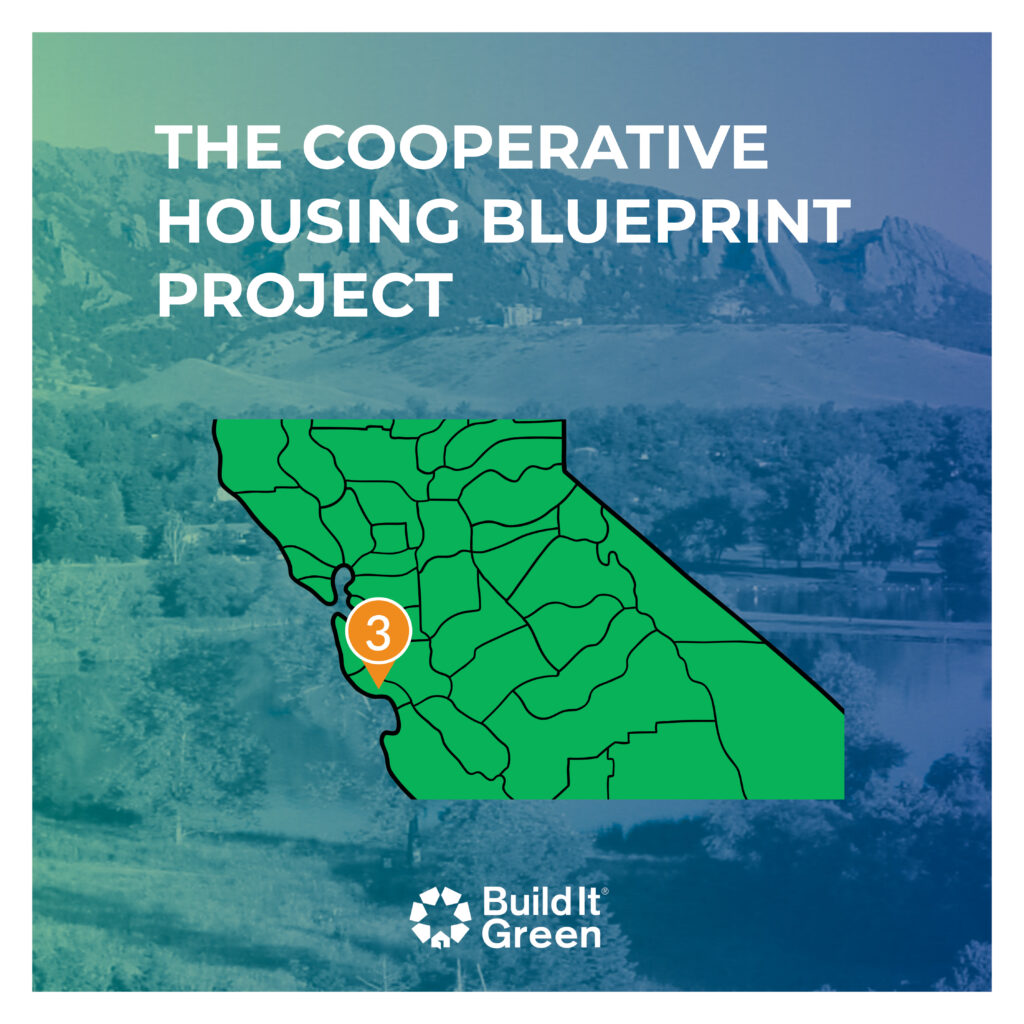 THE COOPERATIVE HOUSING BLUEPRINT PROJECT

3

Build It® Green